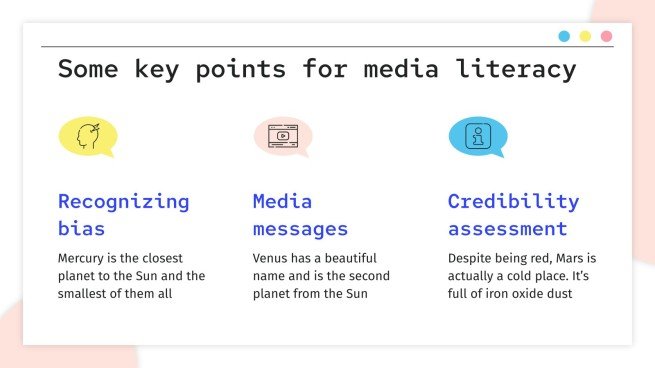 Some key points for media literacy

Recognizing bias

Mercury is the closest planet to the Sun and the smallest of them all

Media messages

Venus has a beautiful name and is the second planet from the Sun

Credibility assessment

Despite being red, Mars is actually a cold place. It's full of iron oxide dust